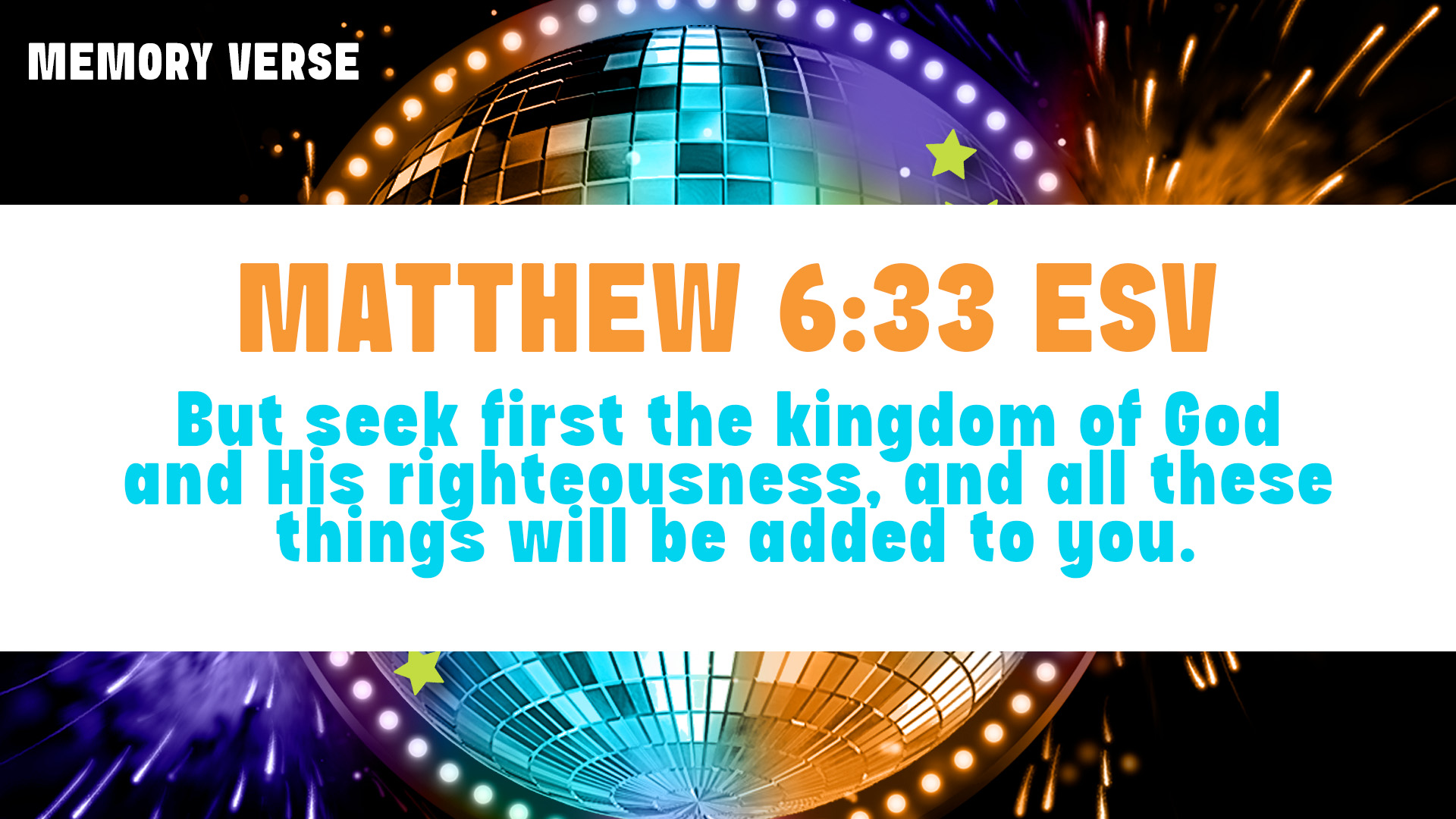 MEMORY VERSE

MATTHEW 6:33 ESV

But seek first the kingdom of God and His righteousness, and all these things will be added to you.